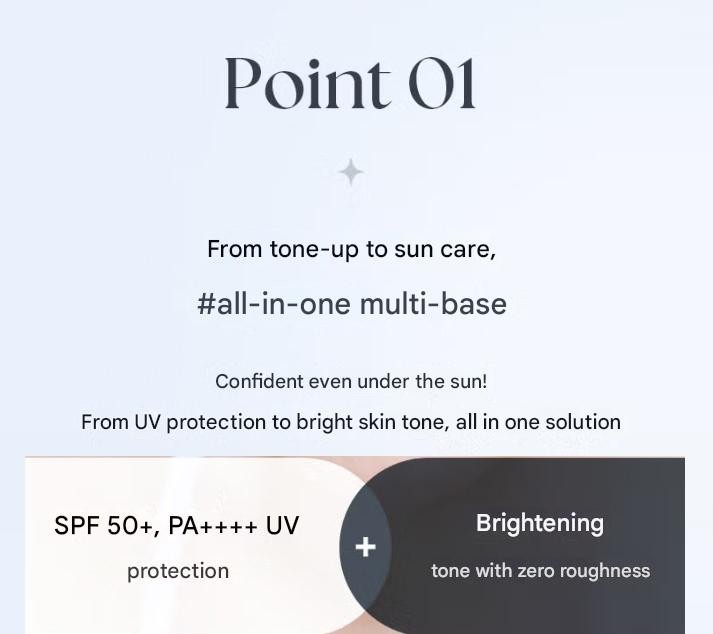 Point 01

From tone-up to sun care,

#all-in-one multi-base

Confident even under the sun!

From UV protection to bright skin tone, all in one solution

SPF 50+, PA++++ UV

protection

+

Brightening

tone with zero roughness